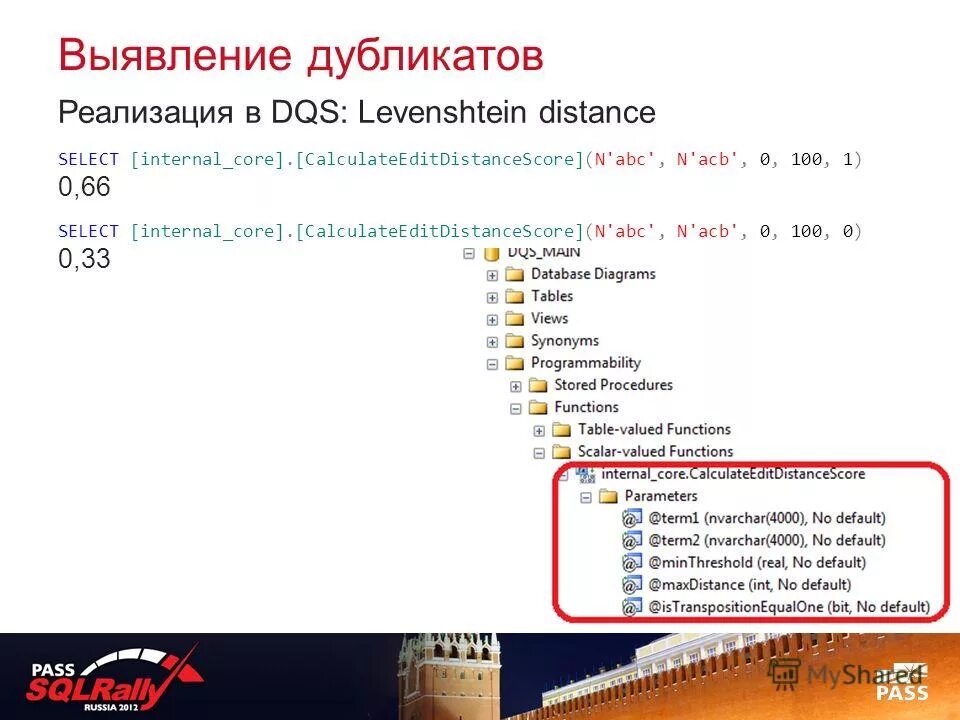 Выявление дубликатов

Реализация в DQS: Levenshtein distance

SELECT [internal_core].[CalculateEditDistanceScore](N'abc', N'acb', 0, 100, 1)
0,66

SELECT [internal_core].[CalculateEditDistanceScore](N'abc', N'acb', 0, 100, 0)
0,33

DQS_MAIN
Database Diagrams
Tables
Views
Synonyms
Programmability
Stored Procedures
Functions
Table-valued Functions
Scalar-valued Functions
internal_core.CalculateEditDistanceScore
Parameters
@term1 (nvarchar(4000), No default)
@term2 (nvarchar(4000), No default)
@minThreshold (real, No default)
@maxDistance (int, No default)
@isTranspositionEqualOne (bit, No default)

PASS SQLRally RUSSIA 2012

MyShared

PASS